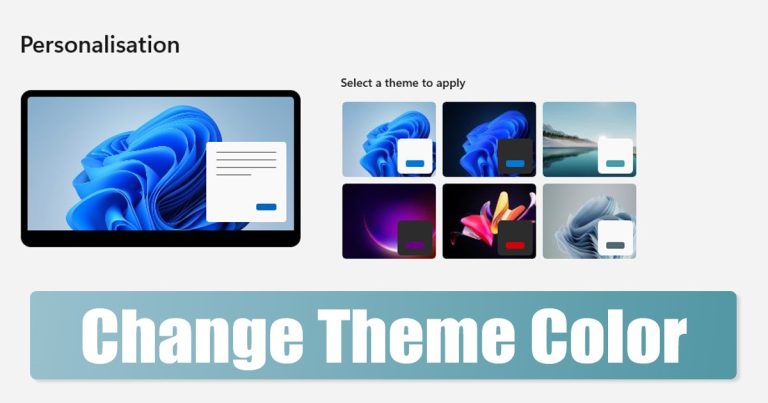 Personalisation

Select a theme to apply

Change Theme Color